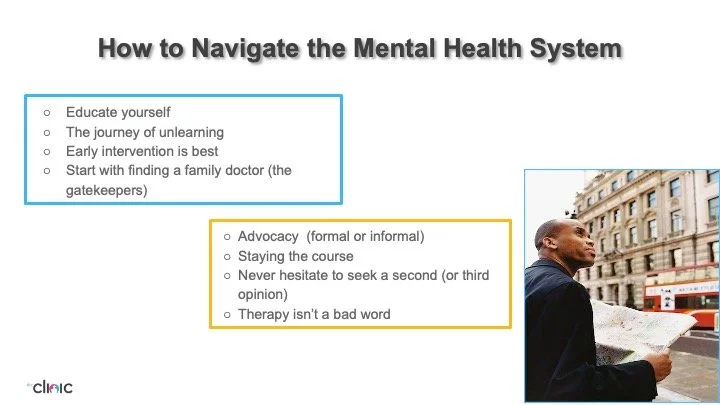 How to Navigate the Mental Health System

○ Educate yourself
○ The journey of unlearning
○ Early intervention is best
○ Start with finding a family doctor (the gatekeepers)

○ Advocacy (formal or informal)
○ Staying the course
○ Never hesitate to seek a second (or third opinion)
○ Therapy isn't a bad word

clinic